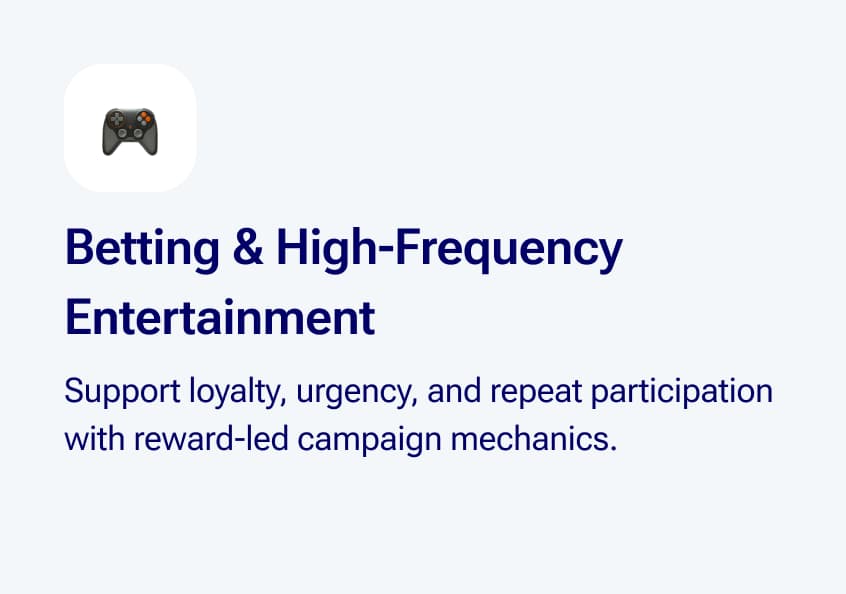 Betting & High-Frequency Entertainment

Support loyalty, urgency, and repeat participation with reward-led campaign mechanics.